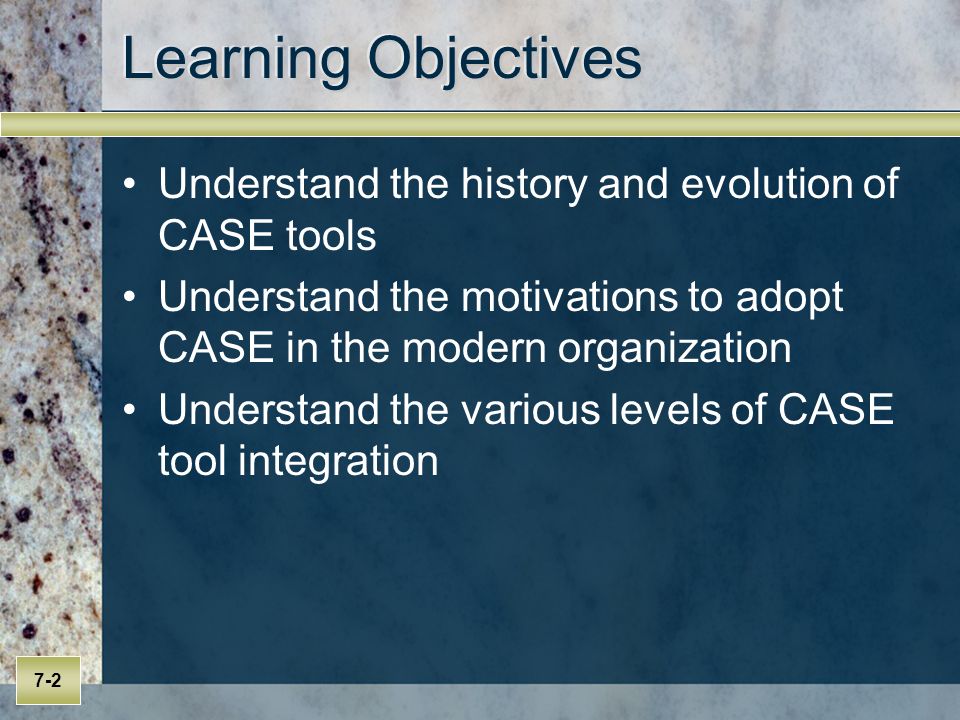 Learning Objectives

• Understand the history and evolution of CASE tools

• Understand the motivations to adopt CASE in the modern organization

• Understand the various levels of CASE tool integration

7-2